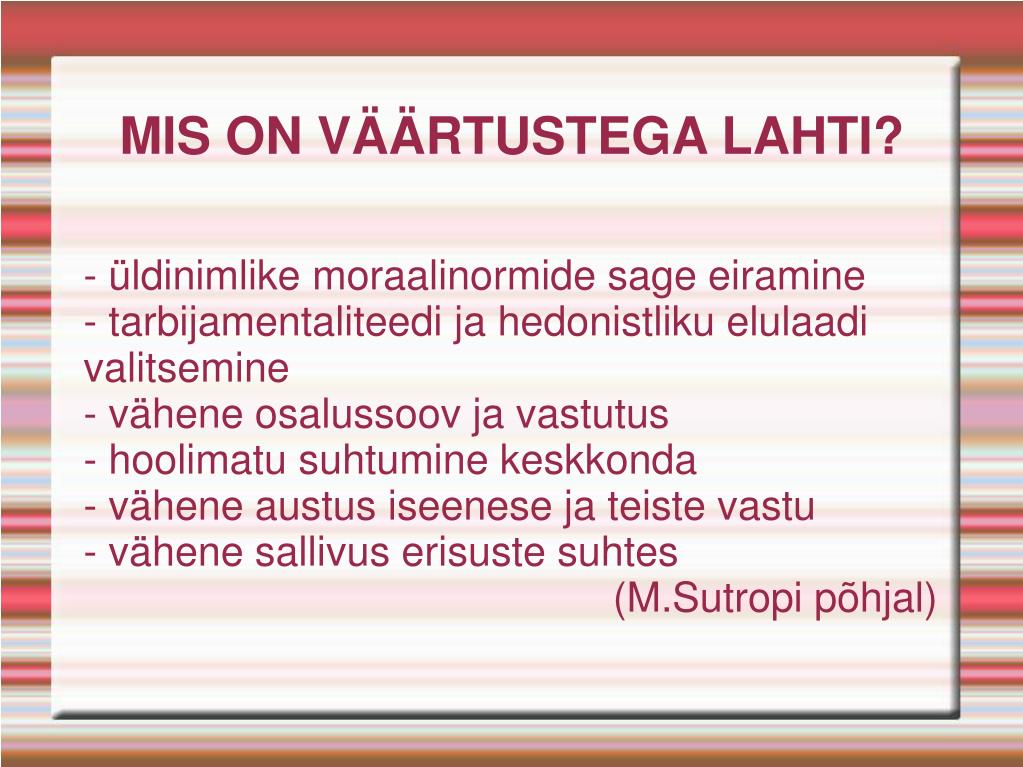 MIS ON VÄÄRTUSTEGA LAHTI?

- üldinimlike moraalinormide sage eiramine
- tarbijamentaliteedi ja hedonistliku elulaadi valitsemine
- vähene osalussoov ja vastutus
- hoolimatu suhtumine keskkonda
- vähene austus iseenese ja teiste vastu
- vähene sallivus erisuste suhtes
(M.Sutropi põhjal)